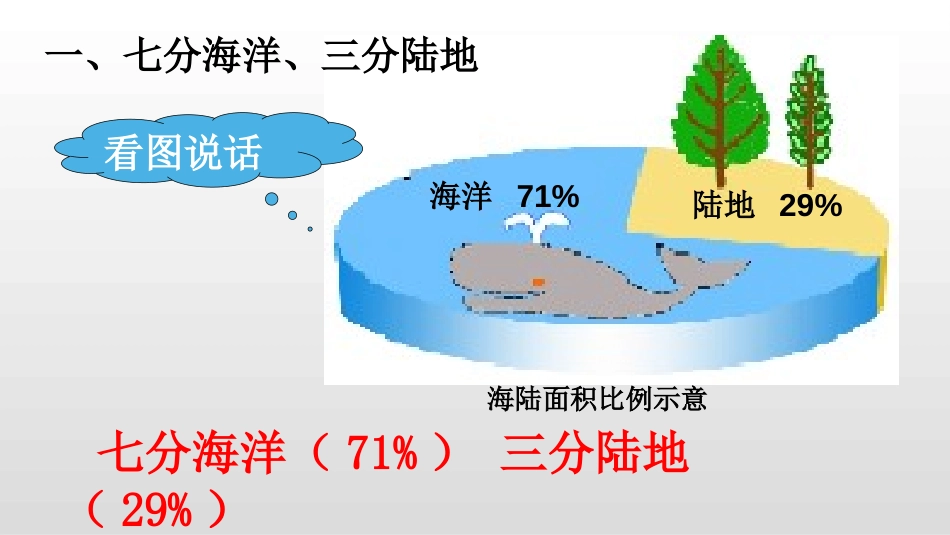 一、七分海洋、三分陆地

看图说话

海洋 71%

陆地 29%

海陆面积比例示意

七分海洋（ 71% ） 三分陆地（ 29% ）